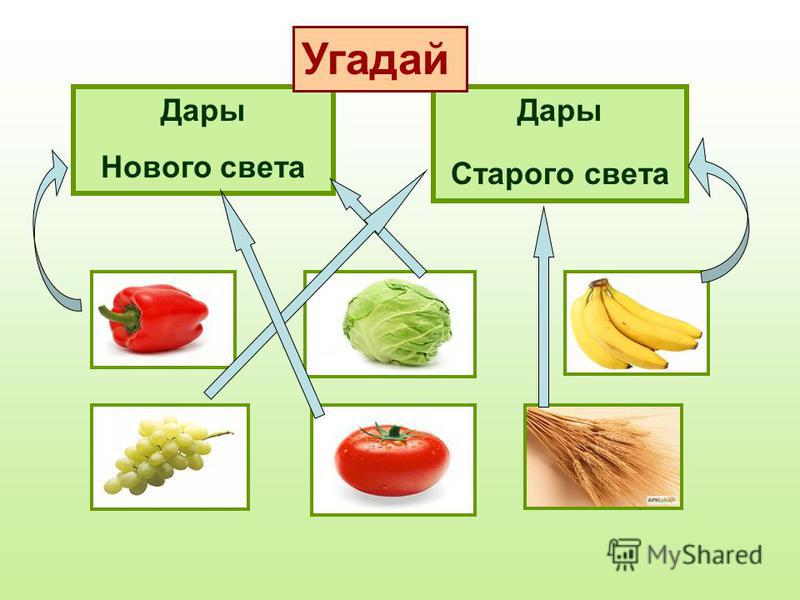 Угадай

Дары
Нового света

Дары
Старого света

MyShared